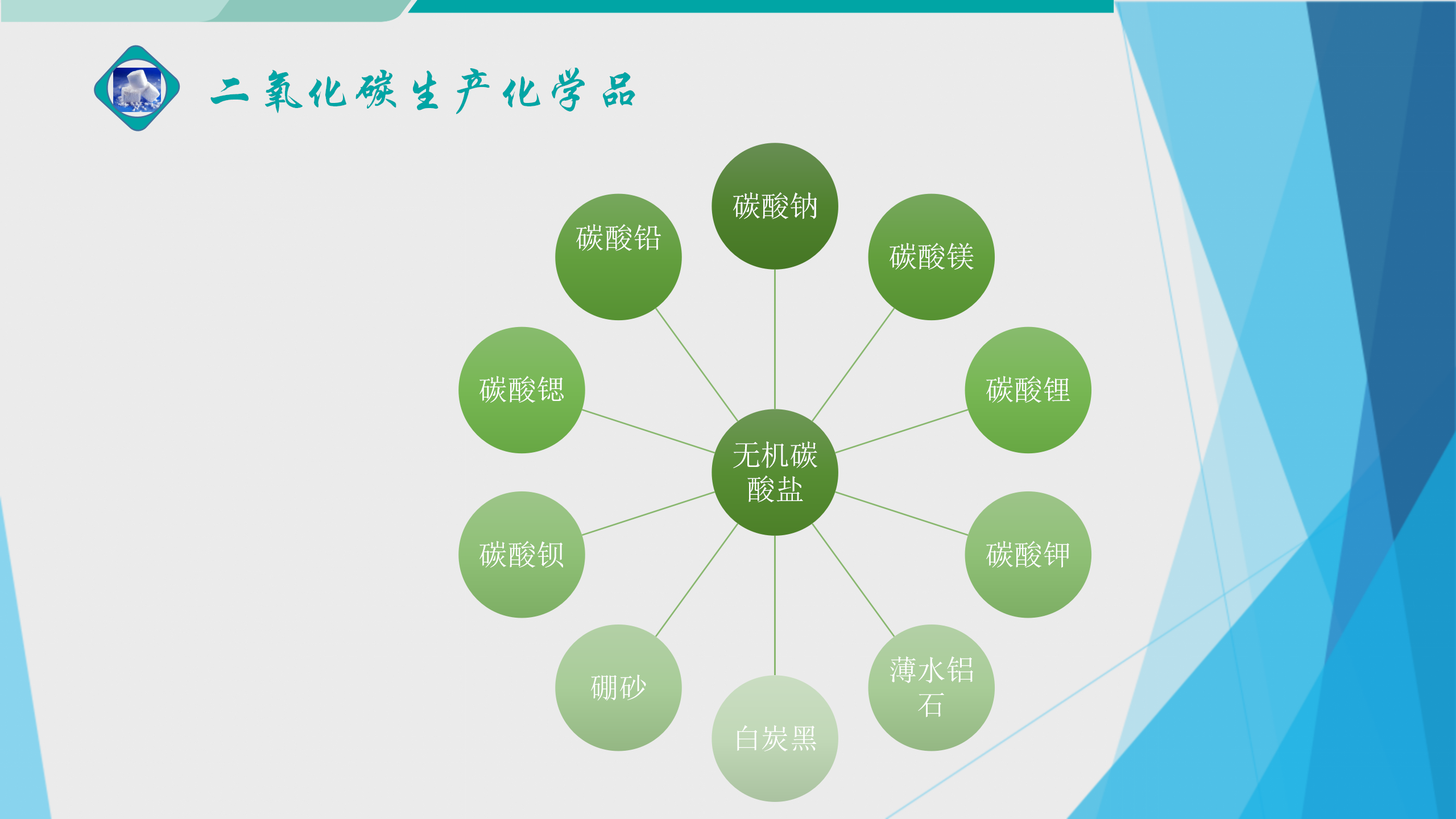 二氧化碳生产化学品

无机碳酸盐

碳酸钠

碳酸镁

碳酸锂

碳酸钾

薄水铝石

白炭黑

硼砂

碳酸钡

碳酸锶

碳酸铅